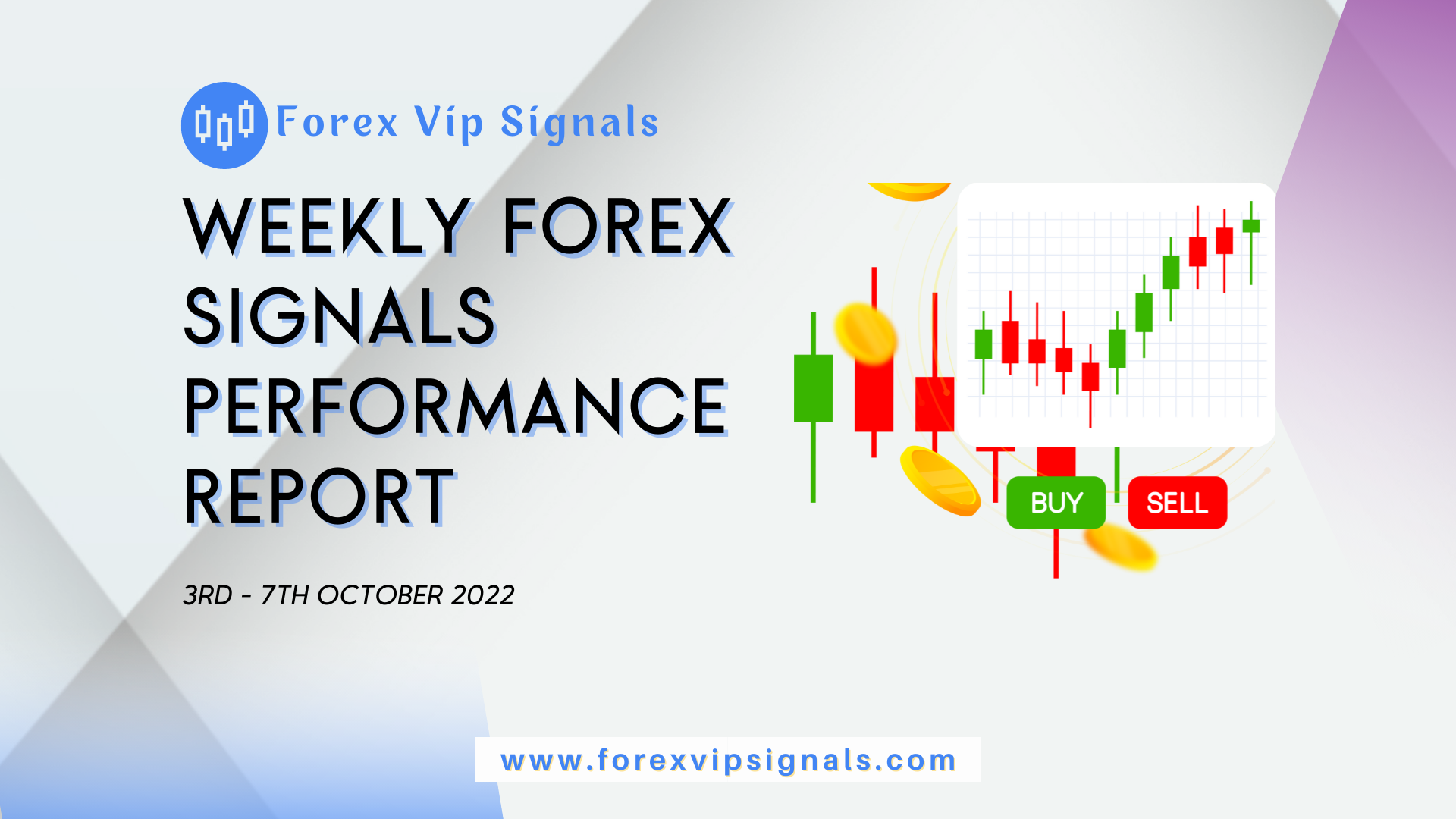 Forex Vip Signals

WEEKLY FOREX SIGNALS PERFORMANCE REPORT

3RD - 7TH OCTOBER 2022

BUY

SELL

www.forexvipsignals.com